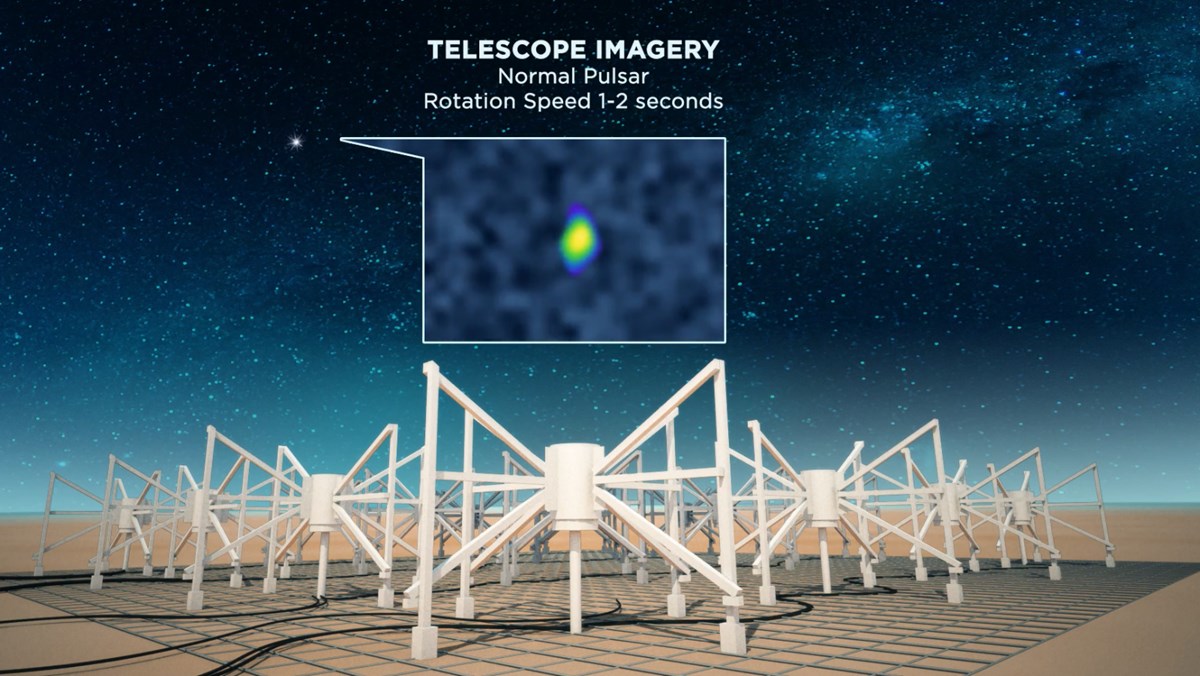 TELESCOPE IMAGERY
Normal Pulsar
Rotation Speed 1-2 seconds